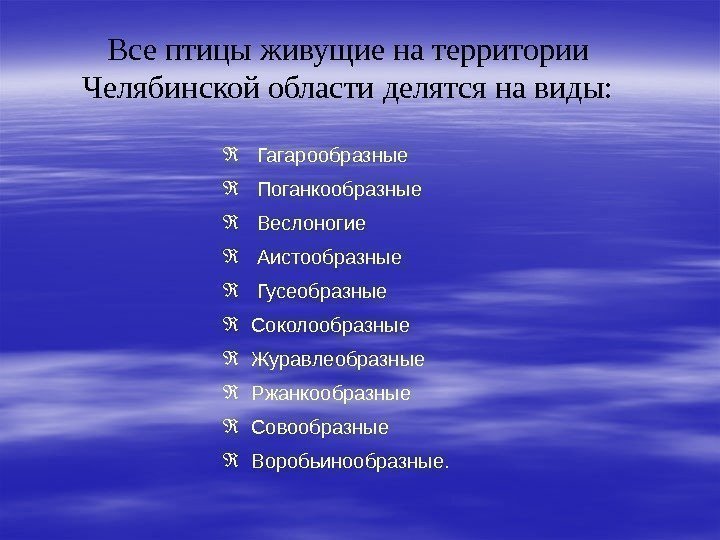 Все птицы живущие на территории Челябинской области делятся на виды:

Гагарообразные
Поганкообразные
Веслоногие
Аистообразные
Гусеобразные
Соколообразные
Журавлеобразные
Ржанкообразные
Совообразные
Воробьинообразные.